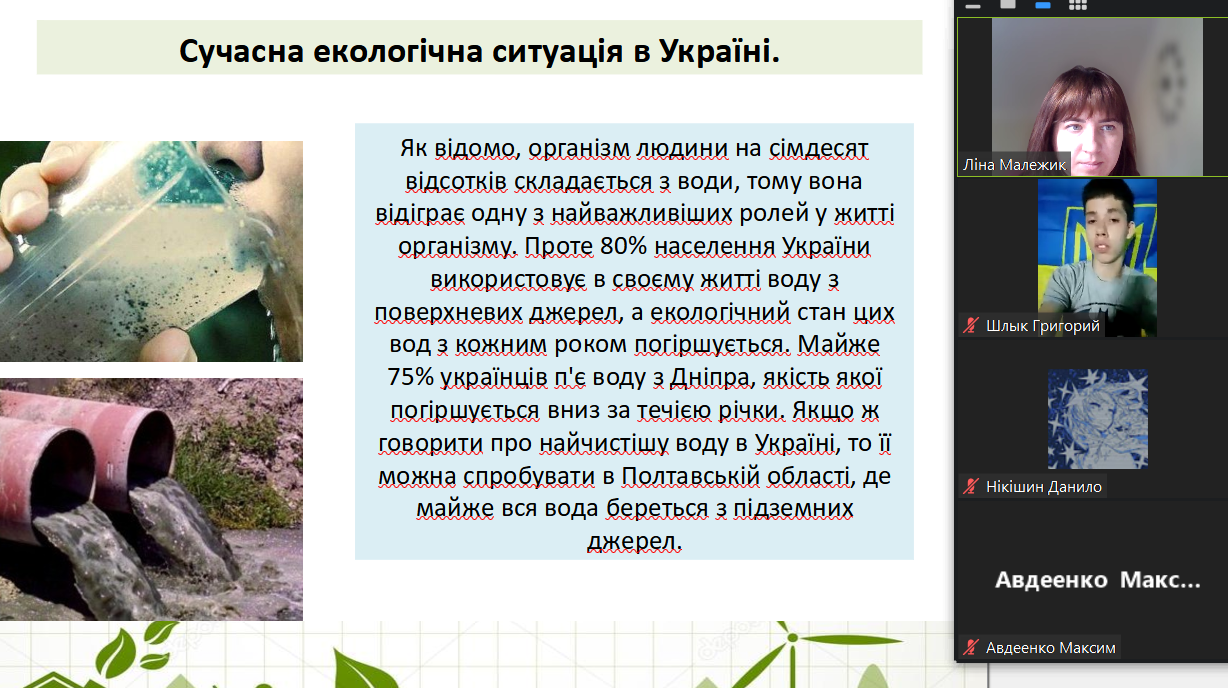 Сучасна екологічна ситуація в Україні.

Як відомо, організм людини на сімдесят відсотків складається з води, тому вона відіграє одну з найважливіших ролей у житті організму. Проте 80% населення України використовує в своєму житті воду з поверхневих джерел, а екологічний стан цих вод з кожним роком погіршується. Майже 75% українців п'є воду з Дніпра, якість якої погіршується вниз за течією річки. Якщо ж говорити про найчистішу воду в Україні, то її можна спробувати в Полтавській області, де майже вся вода береться з підземних джерел.

Ліна Малежик

Шлык Григорий

Нікішин Данило

Авдеенко Макс...

Авдеенко Максим